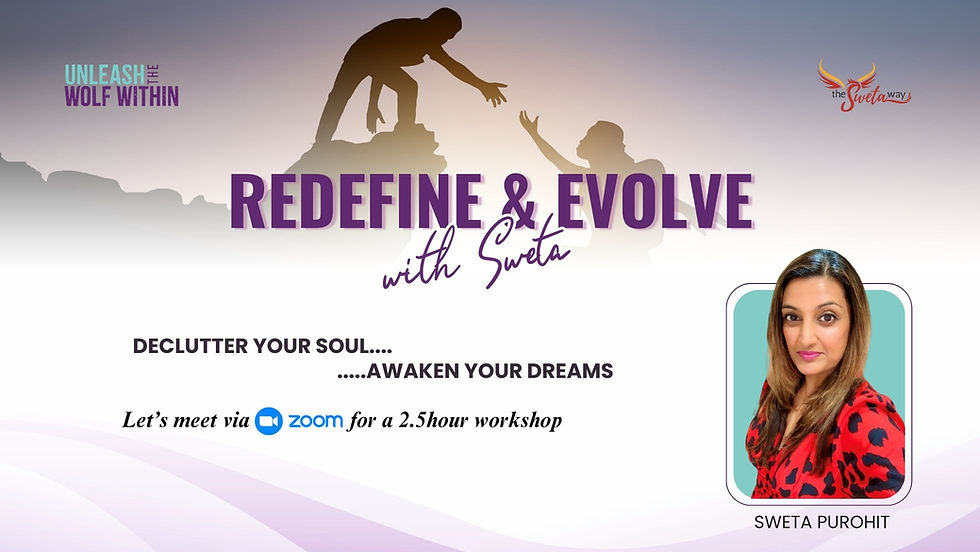 UNLEASH THE WOLF WITHIN

the Sweta way

REDEFINE & EVOLVE
with Sweta

DECLUTTER YOUR SOUL....
.....AWAKEN YOUR DREAMS

Let's meet via zoom for a 2.5hour workshop

SWETA PUROHIT